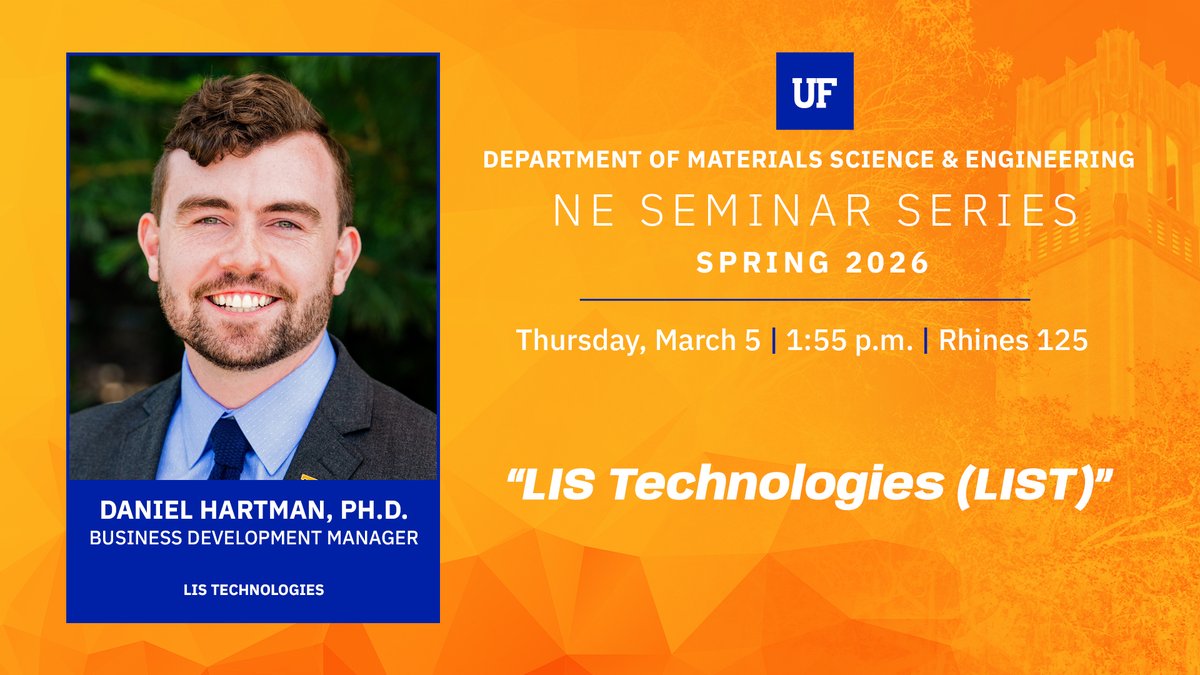 DANIEL HARTMAN, PH.D.
BUSINESS DEVELOPMENT MANAGER

LIS TECHNOLOGIES

UF

DEPARTMENT OF MATERIALS SCIENCE & ENGINEERING
NE SEMINAR SERIES
SPRING 2026

Thursday, March 5 | 1:55 p.m. | Rhines 125

"LIS Technologies (LIST)"